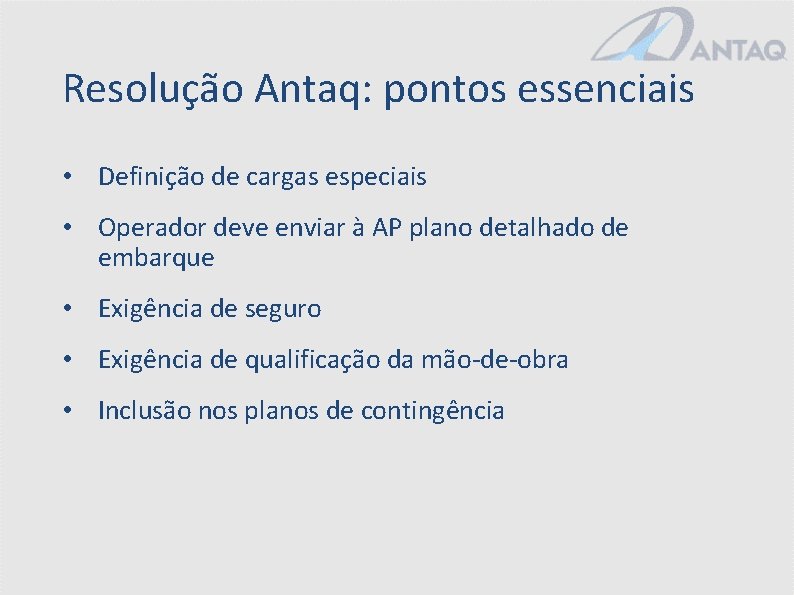 ANTAQ

Resolução Antaq: pontos essenciais

• Definição de cargas especiais
• Operador deve enviar à AP plano detalhado de embarque
• Exigência de seguro
• Exigência de qualificação da mão-de-obra
• Inclusão nos planos de contingência